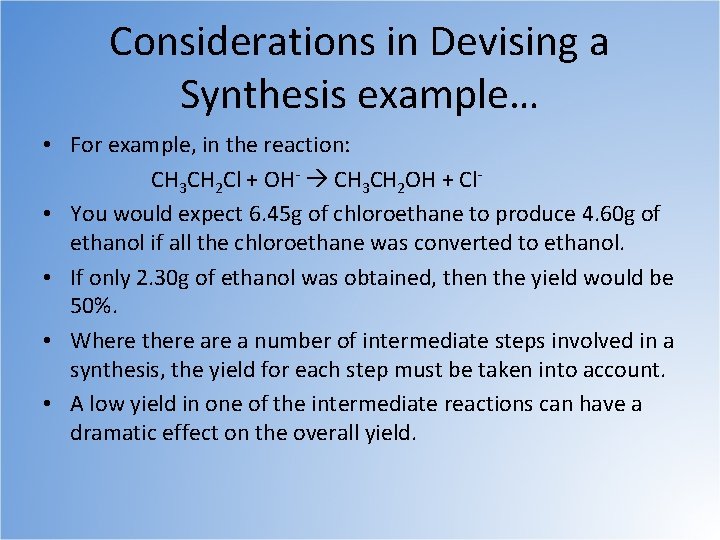 Considerations in Devising a Synthesis example…

• For example, in the reaction:

$CH_3CH_2Cl + OH^- \rightarrow CH_3CH_2OH + Cl^-$

• You would expect 6.45g of chloroethane to produce 4.60g of ethanol if all the chloroethane was converted to ethanol.

• If only 2.30g of ethanol was obtained, then the yield would be 50%.

• Where there are a number of intermediate steps involved in a synthesis, the yield for each step must be taken into account.

• A low yield in one of the intermediate reactions can have a dramatic effect on the overall yield.